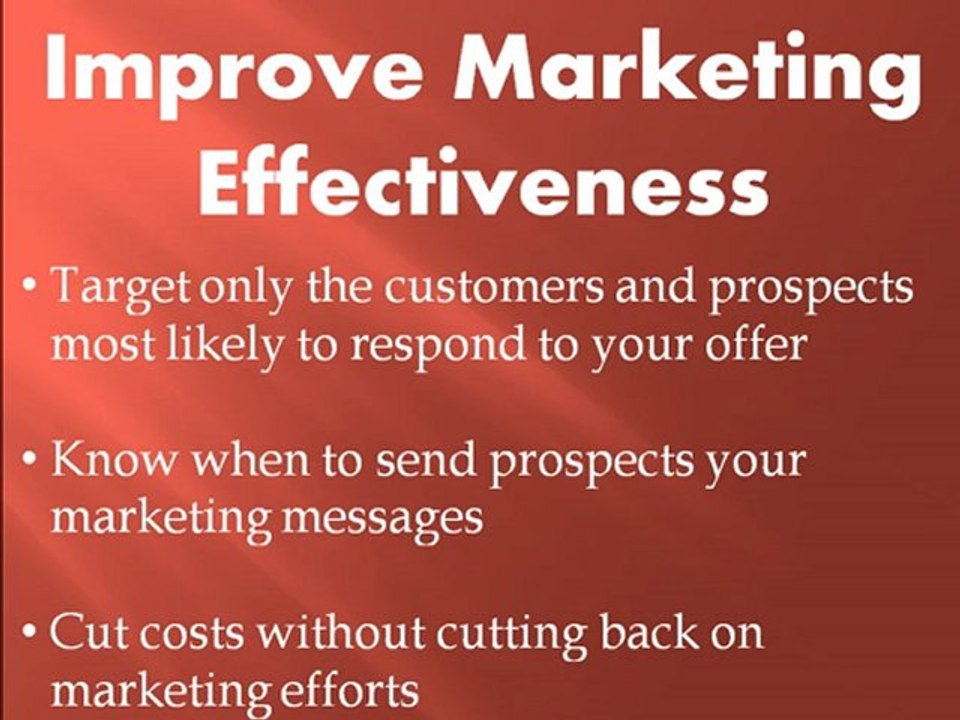 Improve Marketing Effectiveness

• Target only the customers and prospects most likely to respond to your offer

• Know when to send prospects your marketing messages

• Cut costs without cutting back on marketing efforts